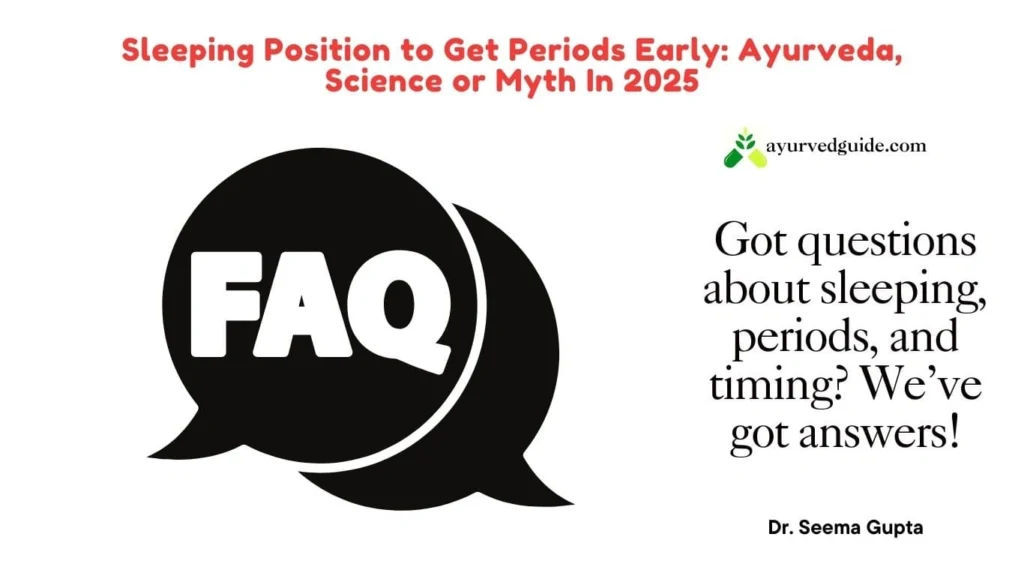 Sleeping Position to Get Periods Early: Ayurveda, Science or Myth In 2025

ayurvedguide.com

FAQ

Got questions about sleeping, periods, and timing? We've got answers!

Dr. Seema Gupta